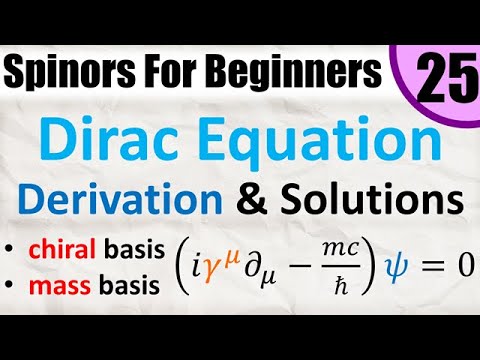 Spinors For Beginners 25

Dirac Equation

Derivation & Solutions

• chiral basis
• mass basis

$\left(i\gamma^{\mu}\partial_{\mu} - \frac{mc}{\hbar}\right)\psi = 0$